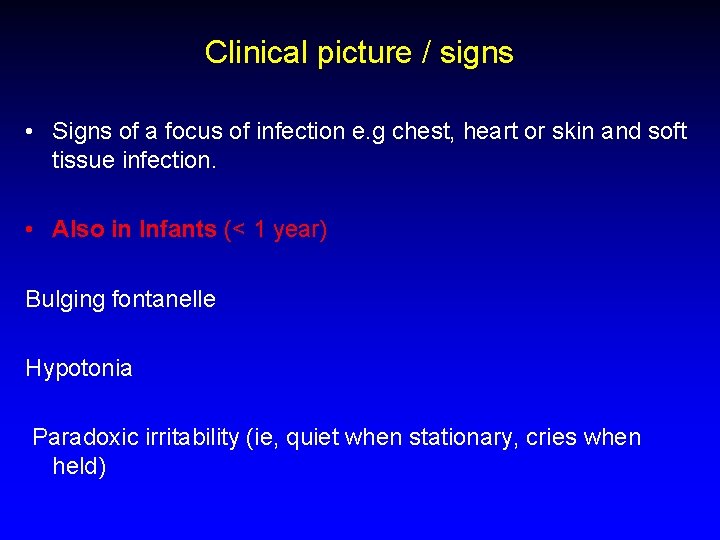 Clinical picture / signs

• Signs of a focus of infection e.g chest, heart or skin and soft tissue infection.

• Also in Infants (< 1 year)

Bulging fontanelle

Hypotonia

Paradoxic irritability (ie, quiet when stationary, cries when held)